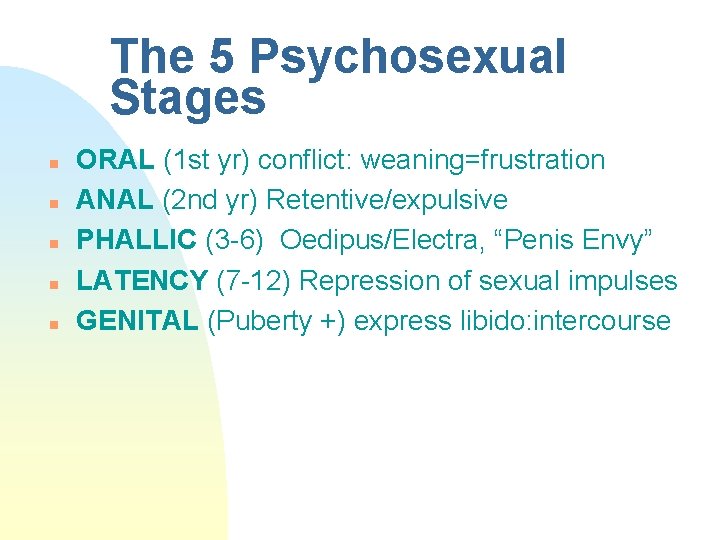 The 5 Psychosexual Stages

- ORAL (1st yr) conflict: weaning=frustration
- ANAL (2nd yr) Retentive/expulsive
- PHALLIC (3-6) Oedipus/Electra, “Penis Envy”
- LATENCY (7-12) Repression of sexual impulses
- GENITAL (Puberty +) express libido:intercourse